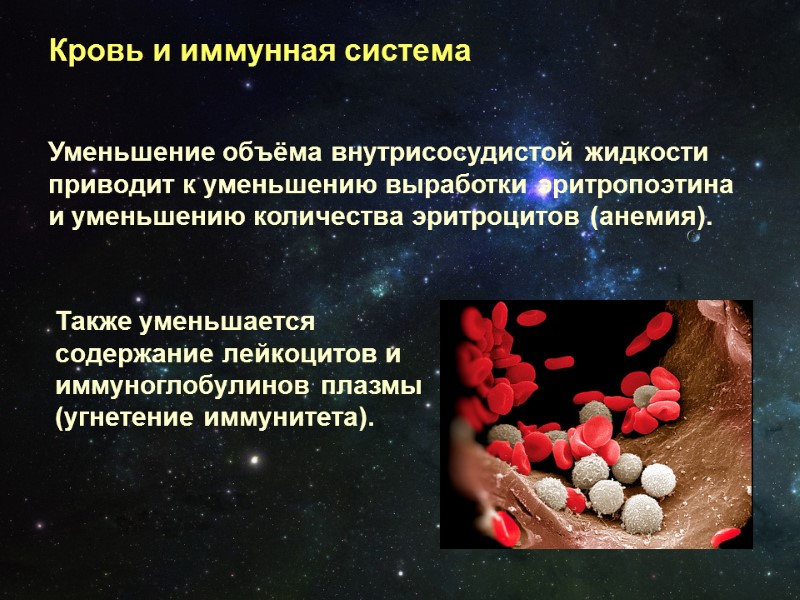 Кровь и иммунная система

Уменьшение объёма внутрисосудистой жидкости приводит к уменьшению выработки эритропоэтина и уменьшению количества эритроцитов (анемия).

Также уменьшается содержание лейкоцитов и иммуноглобулинов плазмы (угнетение иммунитета).